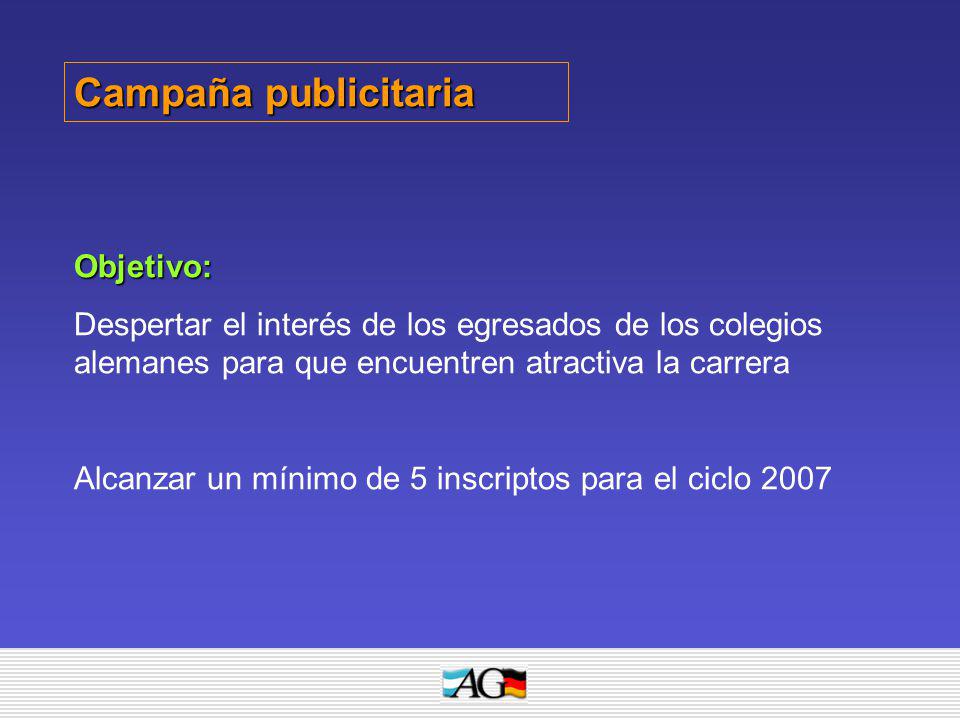 Campaña publicitaria

Objetivo:

Despertar el interés de los egresados de los colegios alemanes para que encuentren atractiva la carrera

Alcanzar un mínimo de 5 inscriptos para el ciclo 2007

AG